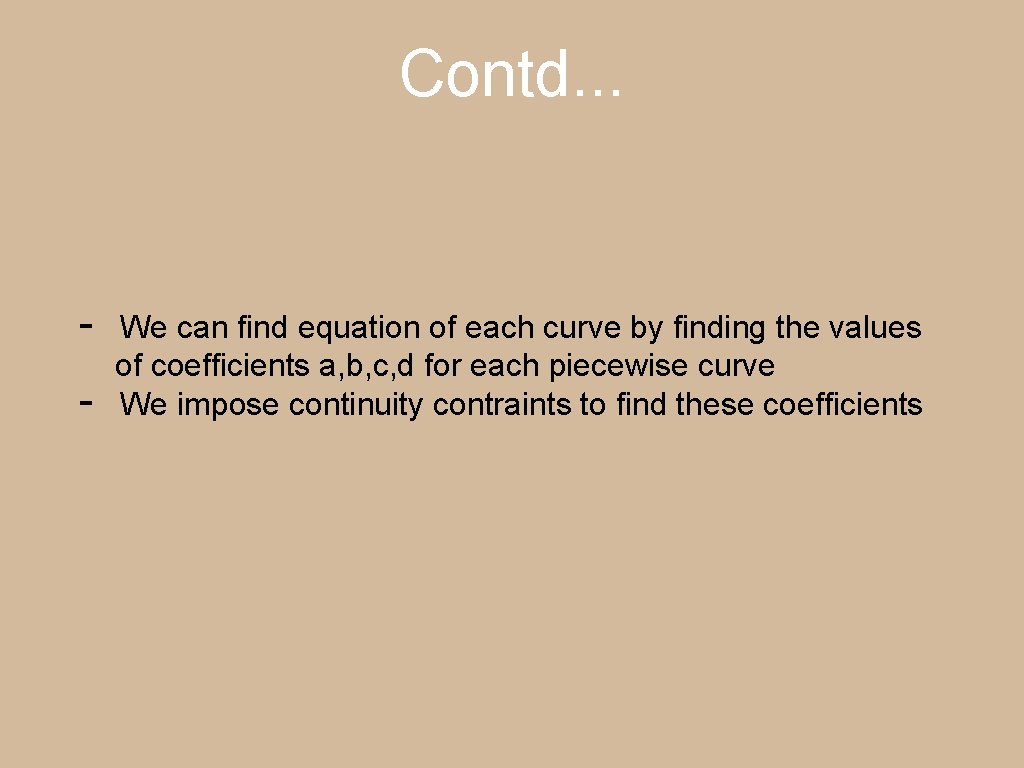 Contd...

- We can find equation of each curve by finding the values of coefficients a,b,c,d for each piecewise curve
- We impose continuity contraints to find these coefficients